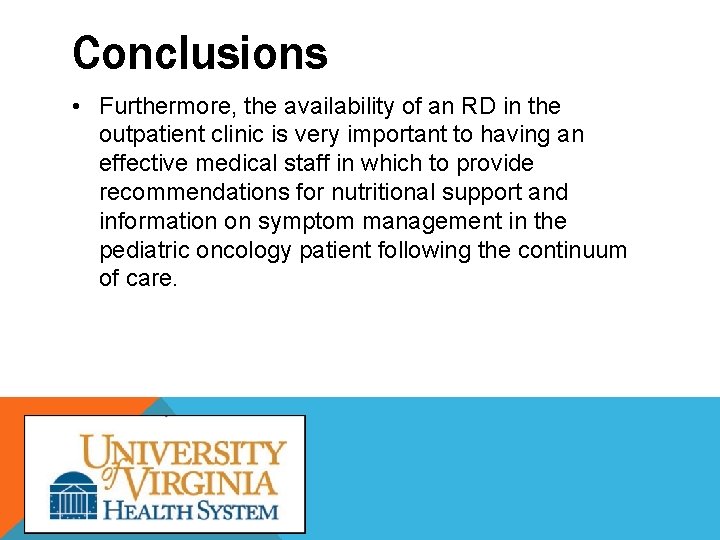 Conclusions

• Furthermore, the availability of an RD in the outpatient clinic is very important to having an effective medical staff in which to provide recommendations for nutritional support and information on symptom management in the pediatric oncology patient following the continuum of care.

UNIVERSITY of VIRGINIA
HEALTH SYSTEM